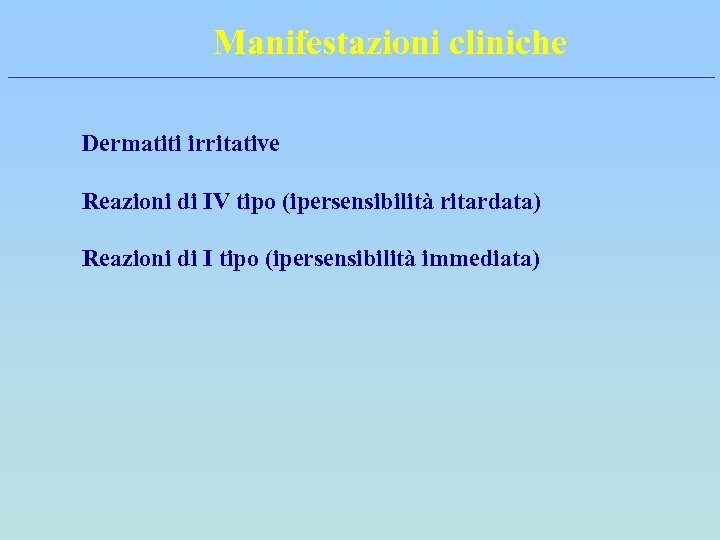 Manifestazioni cliniche

Dermatiti irritative

Reazioni di IV tipo (ipersensibilità ritardata)

Reazioni di I tipo (ipersensibilità immediata)